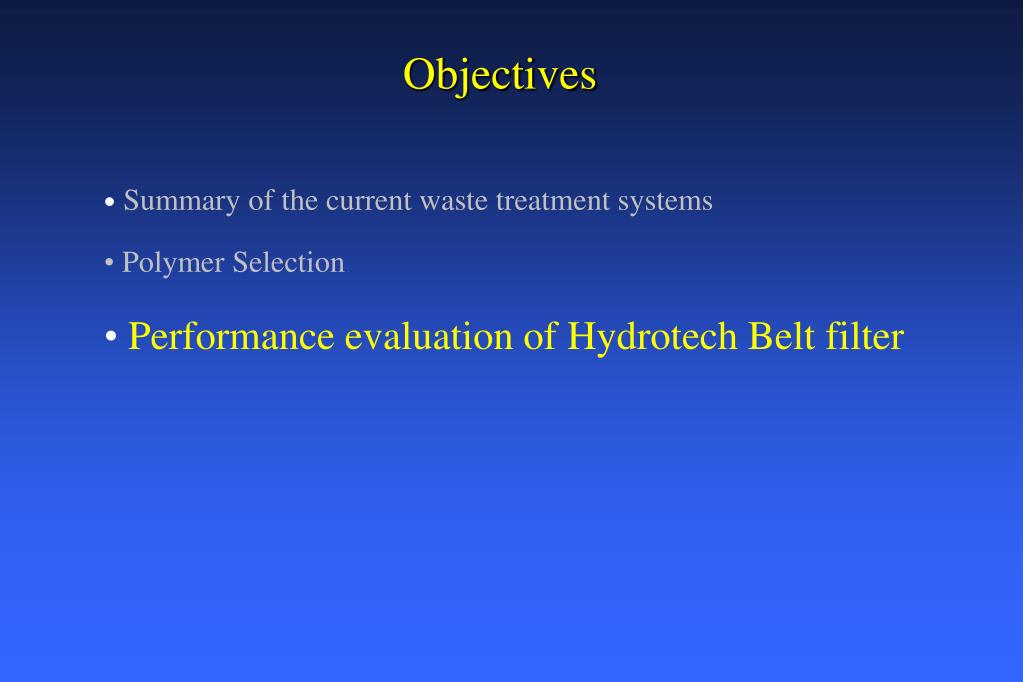 Objectives

• Summary of the current waste treatment systems

• Polymer Selection

• Performance evaluation of Hydrotech Belt filter